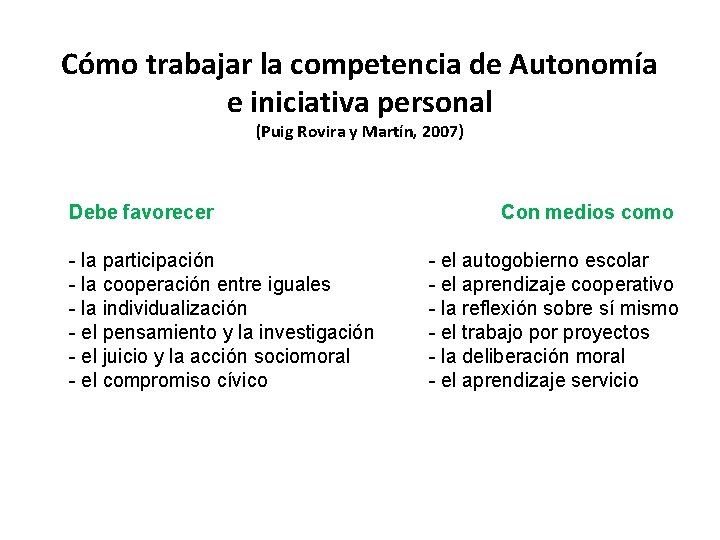 Cómo trabajar la competencia de Autonomía e iniciativa personal
(Puig Rovira y Martín, 2007)

Debe favorecer

- la participación
- la cooperación entre iguales
- la individualización
- el pensamiento y la investigación
- el juicio y la acción sociomoral
- el compromiso cívico

Con medios como

- el autogobierno escolar
- el aprendizaje cooperativo
- la reflexión sobre sí mismo
- el trabajo por proyectos
- la deliberación moral
- el aprendizaje servicio